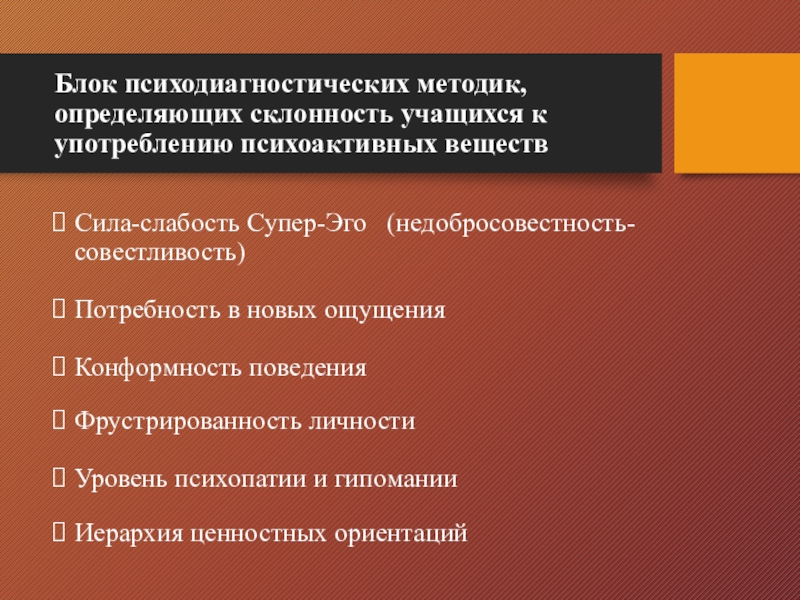 Блок психодиагностических методик, определяющих склонность учащихся к употреблению психоактивных веществ

Сила-слабость Супер-Эго (недобросовестность-совестливость)

Потребность в новых ощущения

Конформность поведения

Фрустрированность личности

Уровень психопатии и гипомании

Иерархия ценностных ориентаций